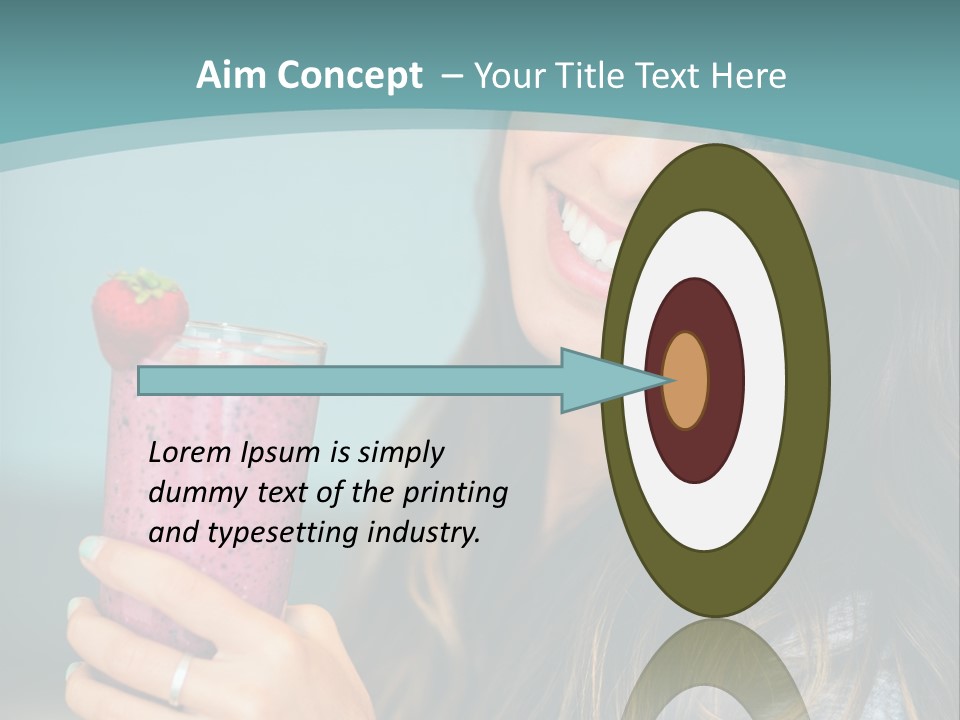 Aim Concept – Your Title Text Here

Lorem Ipsum is simply dummy text of the printing and typesetting industry.